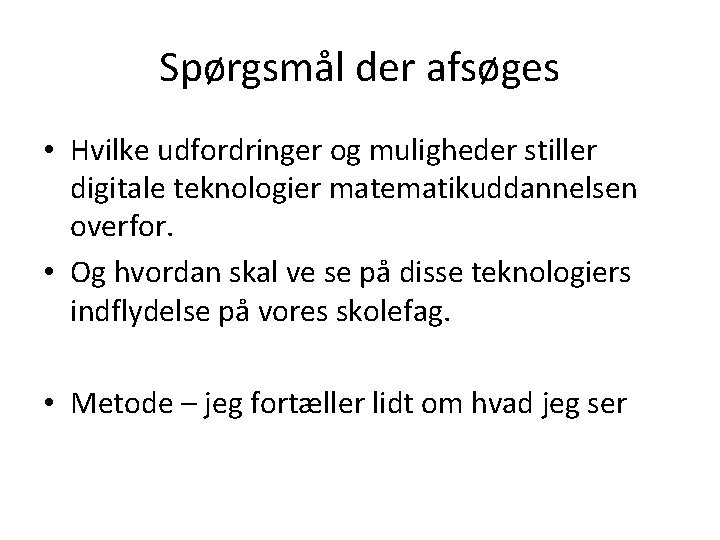 Spørgsmål der afsøges

• Hvilke udfordringer og muligheder stiller digitale teknologier matematikuddannelsen overfor.
• Og hvordan skal ve se på disse teknologiers indflydelse på vores skolefag.

• Metode – jeg fortæller lidt om hvad jeg ser